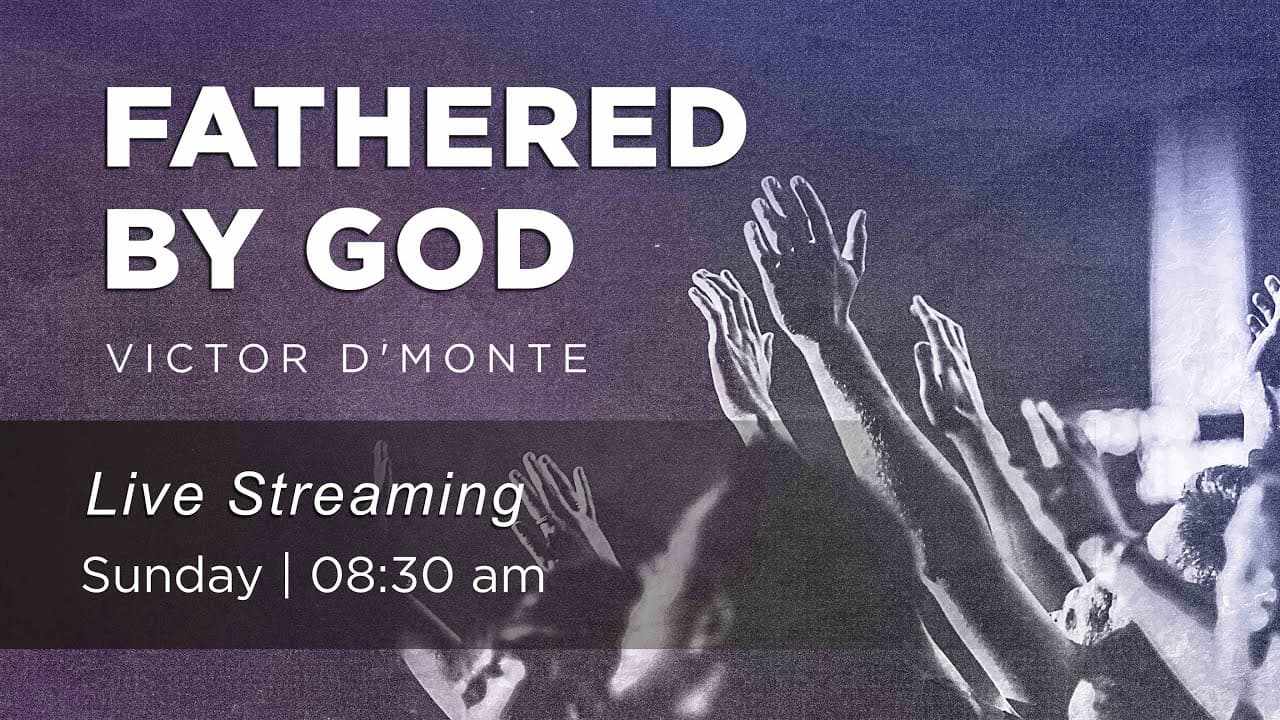 FATHERED BY GOD

VICTOR D'MONTE

Live Streaming

Sunday | 08:30 am